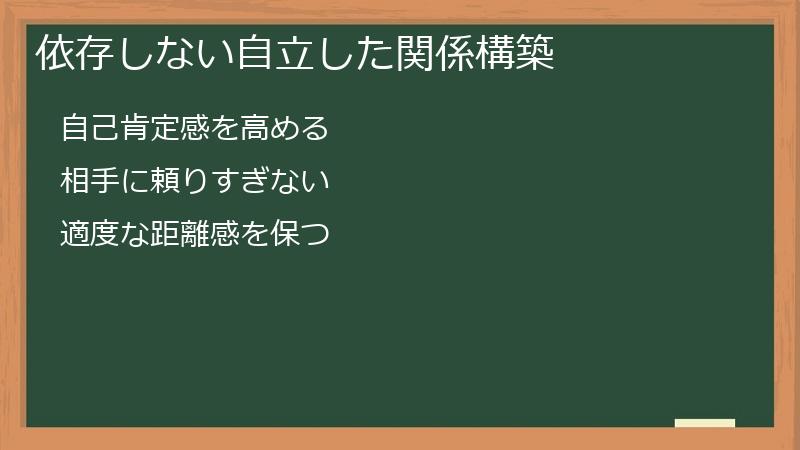 依存しない自立した関係構築

自己肯定感を高める

相手に頼りすぎない

適度な距離感を保つ